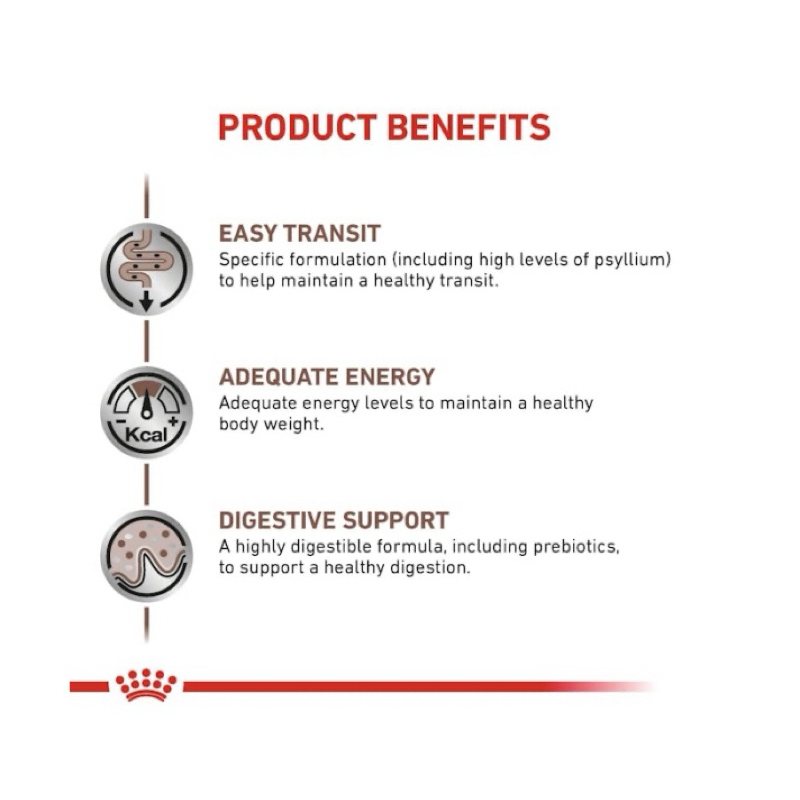 PRODUCT BENEFITS

EASY TRANSIT
Specific formulation (including high levels of psyllium) to help maintain a healthy transit.

- Kcal +

ADEQUATE ENERGY
Adequate energy levels to maintain a healthy body weight.

DIGESTIVE SUPPORT
A highly digestible formula, including prebiotics, to support a healthy digestion.